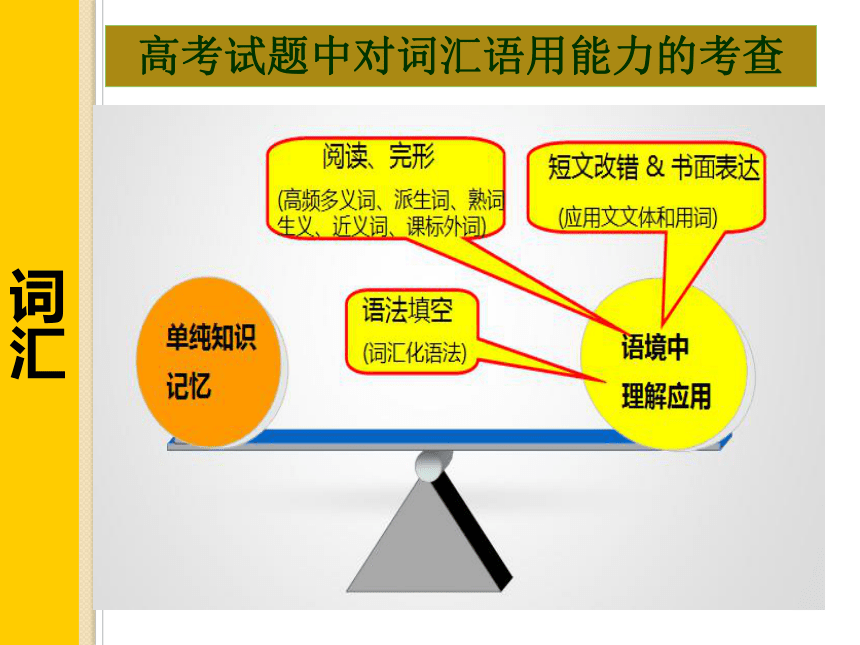 词汇

高考试题中对词汇语用能力的考查

阅读、完形
(高频多义词、派生词、熟词生义、近义词、课标外词)

短文改错 & 书面表达
(应用文文体和用词)

语法填空
(词汇化语法)

单纯知识记忆

语境中理解应用